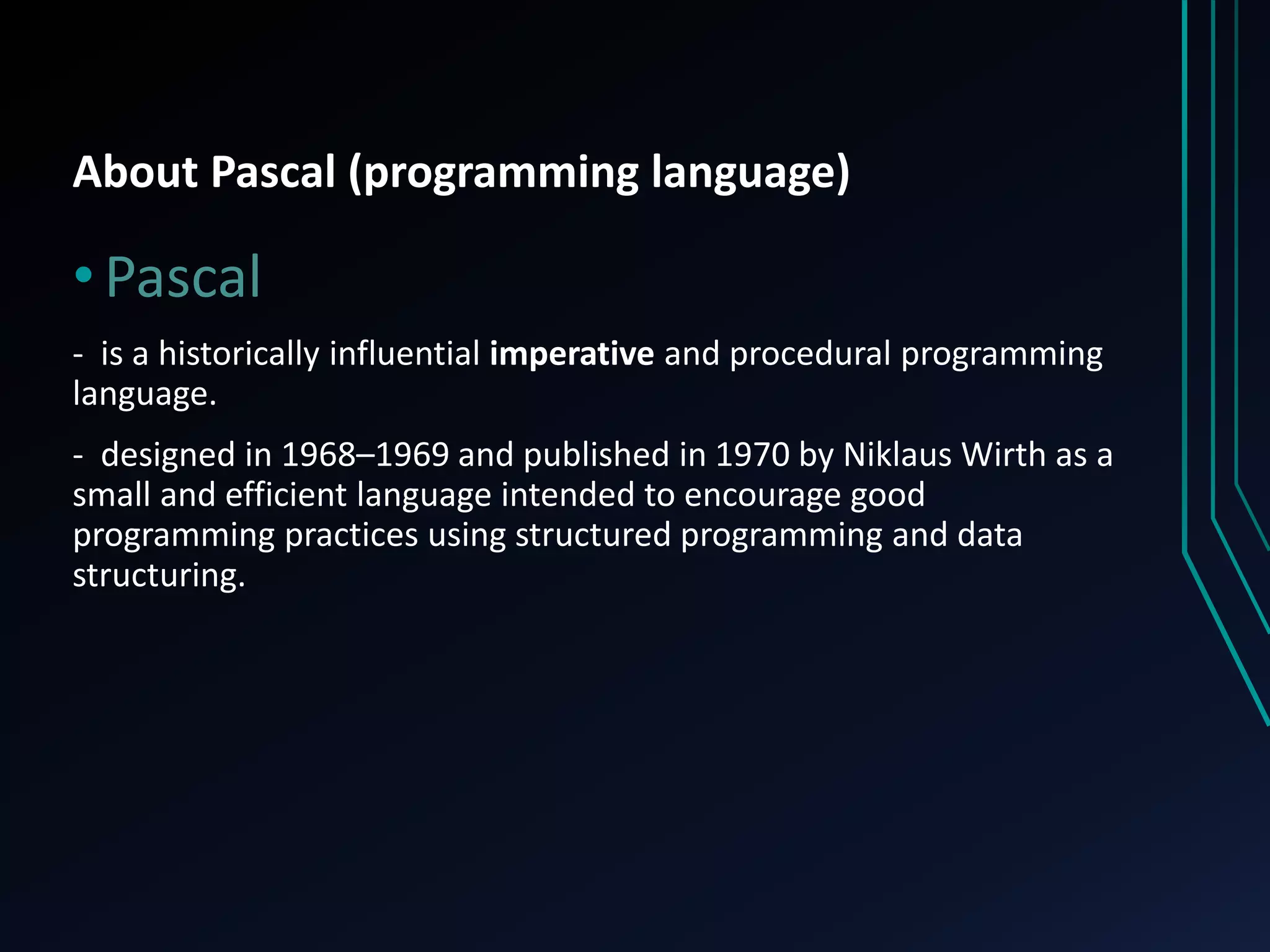 About Pascal (programming language)

• Pascal

- is a historically influential imperative and procedural programming language.

- designed in 1968–1969 and published in 1970 by Niklaus Wirth as a small and efficient language intended to encourage good programming practices using structured programming and data structuring.